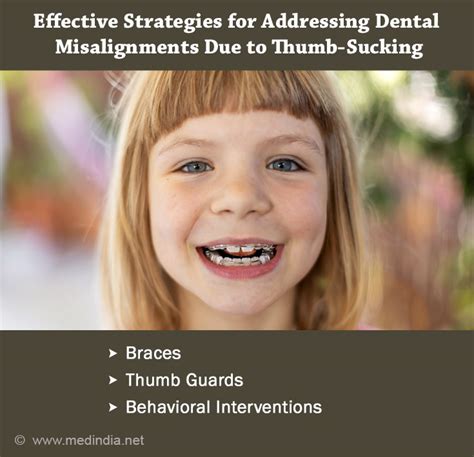 Effective Strategies for Addressing Dental Misalignments Due to Thumb-Sucking

➤ Braces
➤ Thumb Guards
➤ Behavioral Interventions

© www.medindia.net